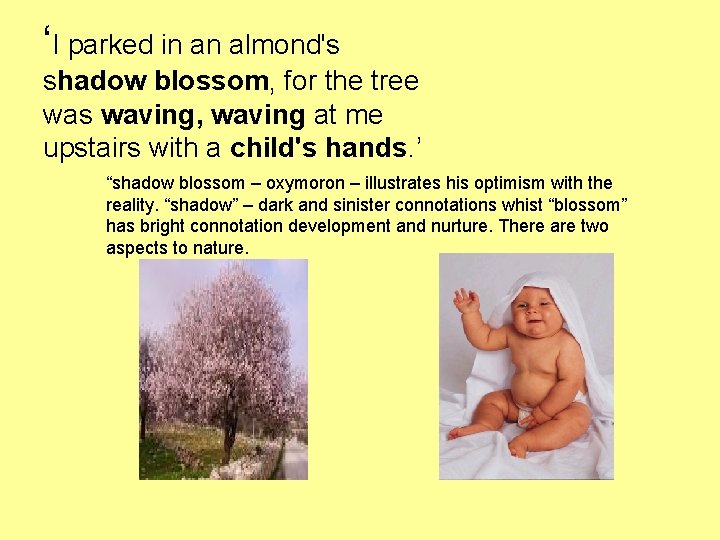 ‘I parked in an almond's shadow blossom, for the tree was waving, waving at me upstairs with a child's hands.’

“shadow blossom – oxymoron – illustrates his optimism with the reality. “shadow” – dark and sinister connotations whist “blossom” has bright connotation development and nurture. There are two aspects to nature.